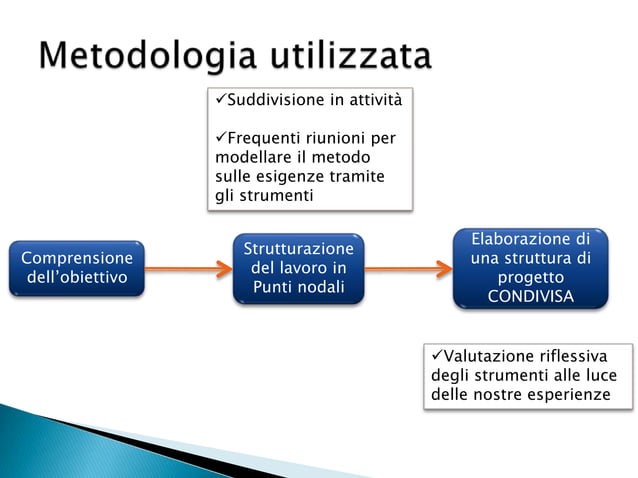 Metodologia utilizzata

✓Suddivisione in attività

✓Frequenti riunioni per modellare il metodo sulle esigenze tramite gli strumenti

Comprensione dell'obiettivo

Strutturazione del lavoro in Punti nodali

Elaborazione di una struttura di progetto CONDIVISA

✓Valutazione riflessiva degli strumenti alle luce delle nostre esperienze